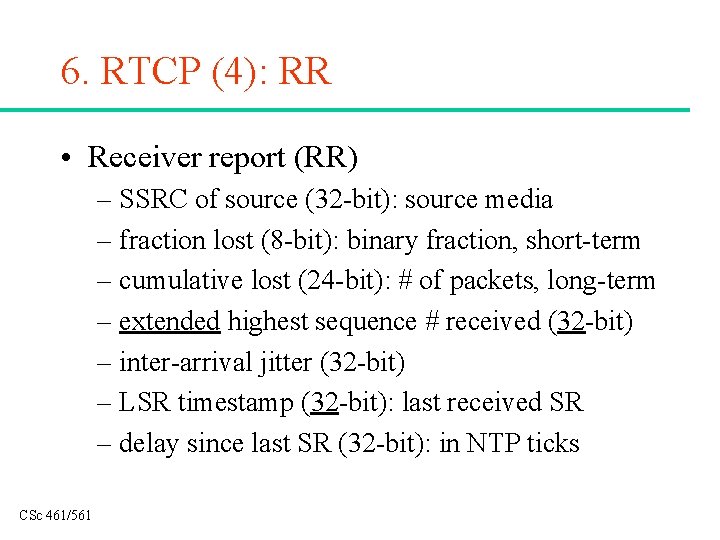 6. RTCP (4): RR

• Receiver report (RR)
– SSRC of source (32-bit): source media
– fraction lost (8-bit): binary fraction, short-term
– cumulative lost (24-bit): # of packets, long-term
– extended highest sequence # received (32-bit)
– inter-arrival jitter (32-bit)
– LSR timestamp (32-bit): last received SR
– delay since last SR (32-bit): in NTP ticks

CSc 461/561